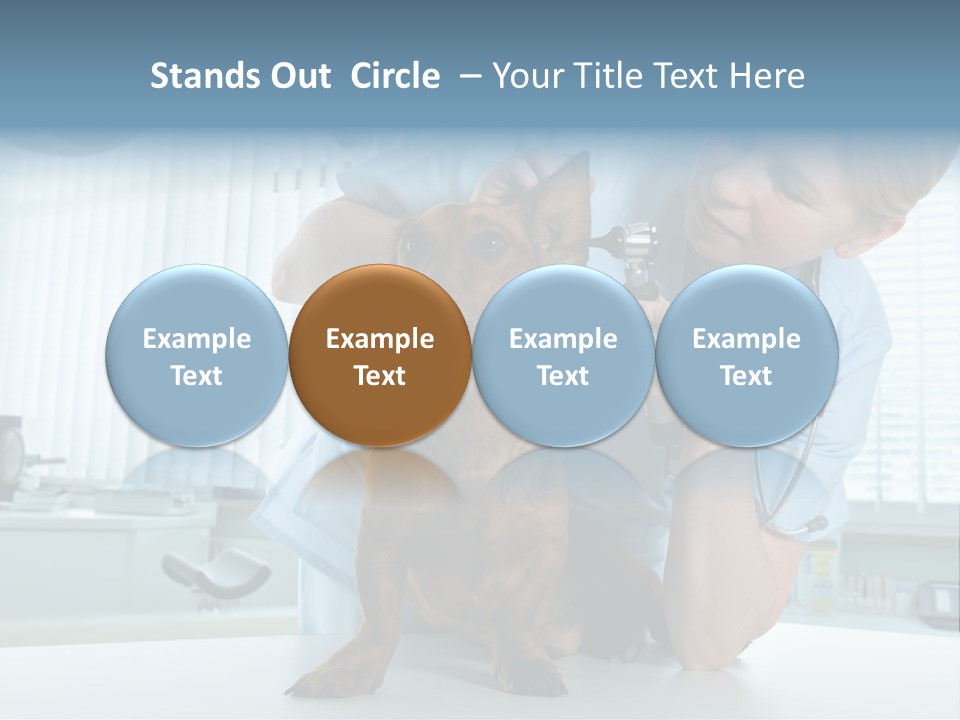 Stands Out Circle – Your Title Text Here

Example Text

Example Text

Example Text

Example Text